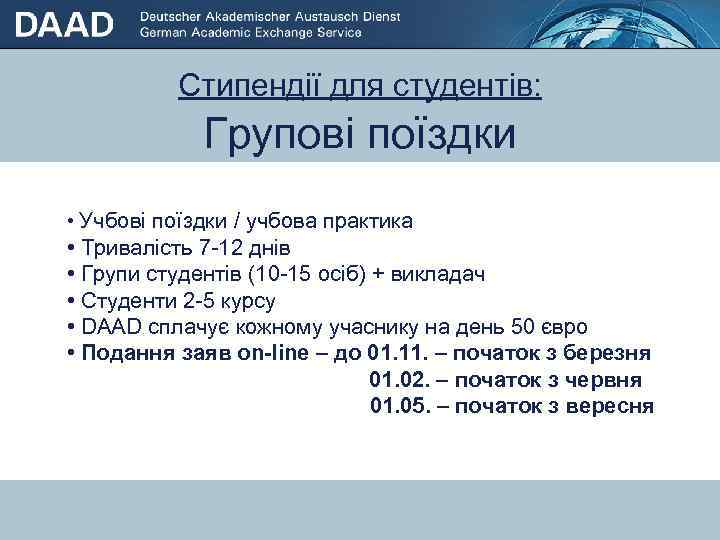 DAAD Deutscher Akademischer Austausch Dienst German Academic Exchange Service

Стипендії для студентів:

Групові поїздки

• Учбові поїздки / учбова практика
• Тривалість 7-12 днів
• Групи студентів (10-15 осіб) + викладач
• Студенти 2-5 курсу
• DAAD сплачує кожному учаснику на день 50 євро
• Подання заяв on-line – до 01.11. – початок з березня
01.02. – початок з червня
01.05. – початок з вересня